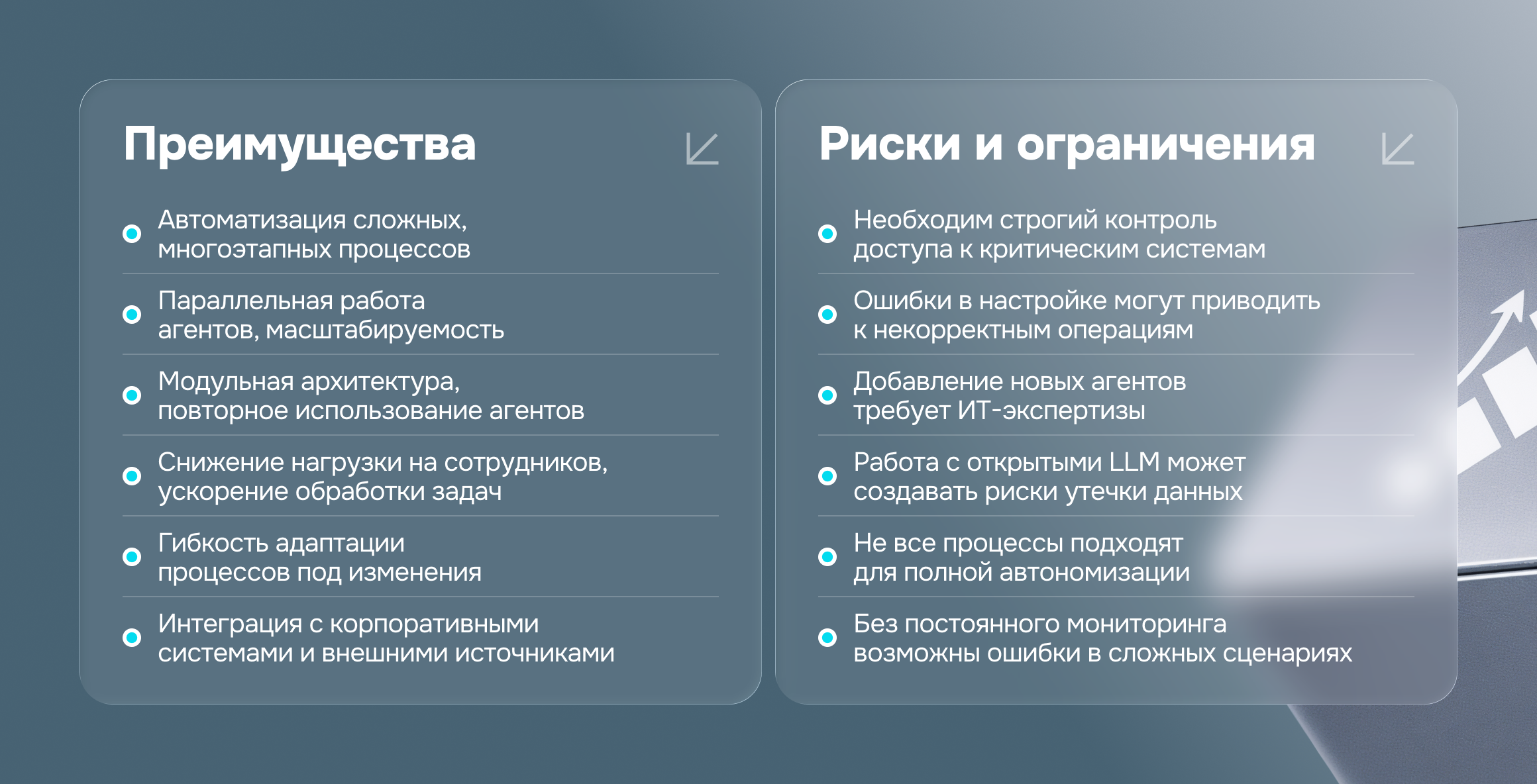 Преимущества

Автоматизация сложных, многоэтапных процессов

Параллельная работа агентов, масштабируемость

Модульная архитектура, повторное использование агентов

Снижение нагрузки на сотрудников, ускорение обработки задач

Гибкость адаптации процессов под изменения

Интеграция с корпоративными системами и внешними источниками

Риски и ограничения

Необходим строгий контроль доступа к критическим системам

Ошибки в настройке могут приводить к некорректным операциям

Добавление новых агентов требует ИТ-экспертизы

Работа с открытыми LLM может создавать риски утечки данных

Не все процессы подходят для полной автономизации

Без постоянного мониторинга возможны ошибки в сложных сценариях